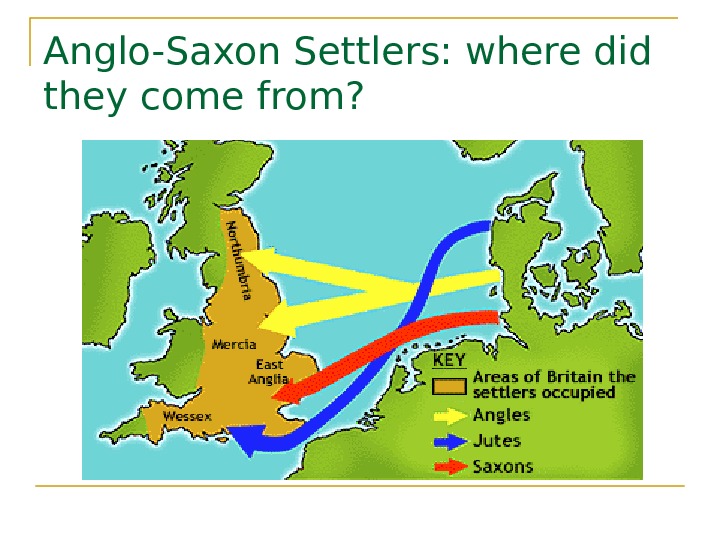 Anglo-Saxon Settlers: where did they come from?

Northumbria

Mercia

East Anglia

Wessex

KEY

Areas of Britain the settlers occupied

Angles

Jutes

Saxons